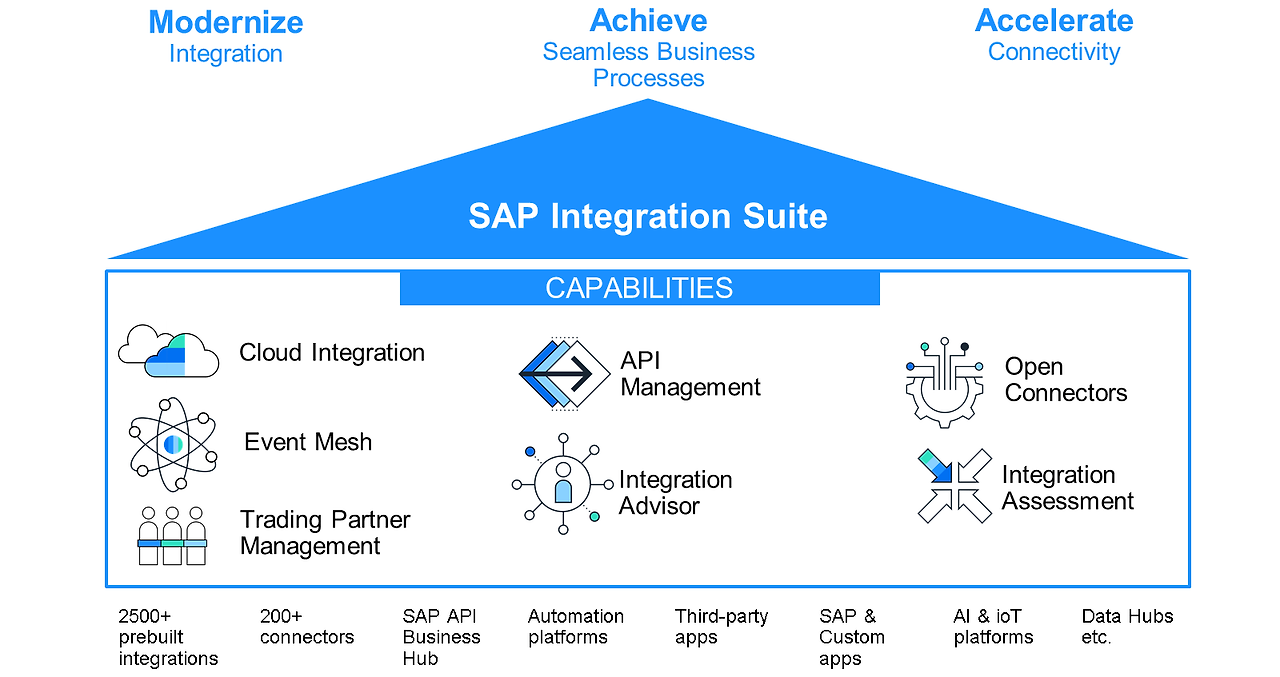 Modernize
Integration

Achieve
Seamless Business Processes

Accelerate
Connectivity

SAP Integration Suite

CAPABILITIES

Cloud Integration

Event Mesh

Trading Partner Management

API Management

Integration Advisor

Open Connectors

Integration Assessment

2500+ prebuilt integrations

200+ connectors

SAP API Business Hub

Automation platforms

Third-party apps

SAP & Custom apps

AI & ioT platforms

Data Hubs etc.